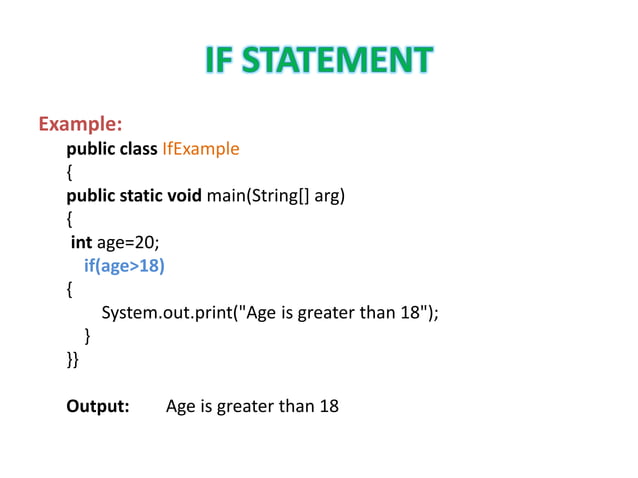 IF STATEMENT

Example:
public class IfExample
{
public static void main(String[] arg)
{
int age=20;
if(age>18)
{
System.out.print("Age is greater than 18");
}
}}

Output: Age is greater than 18